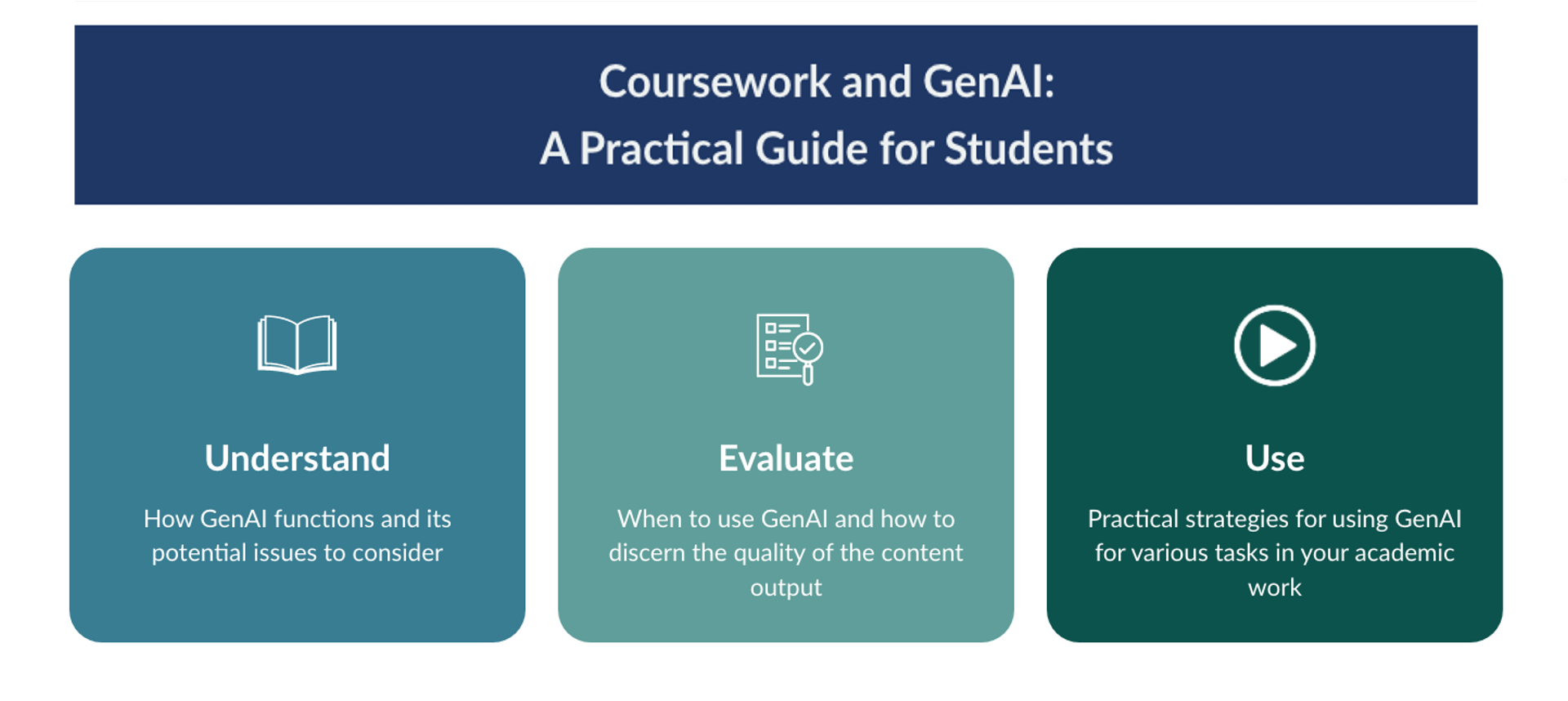 Coursework and GenAI:
A Practical Guide for Students

Understand

How GenAI functions and its potential issues to consider

Evaluate

When to use GenAI and how to discern the quality of the content output

Use

Practical strategies for using GenAI for various tasks in your academic work